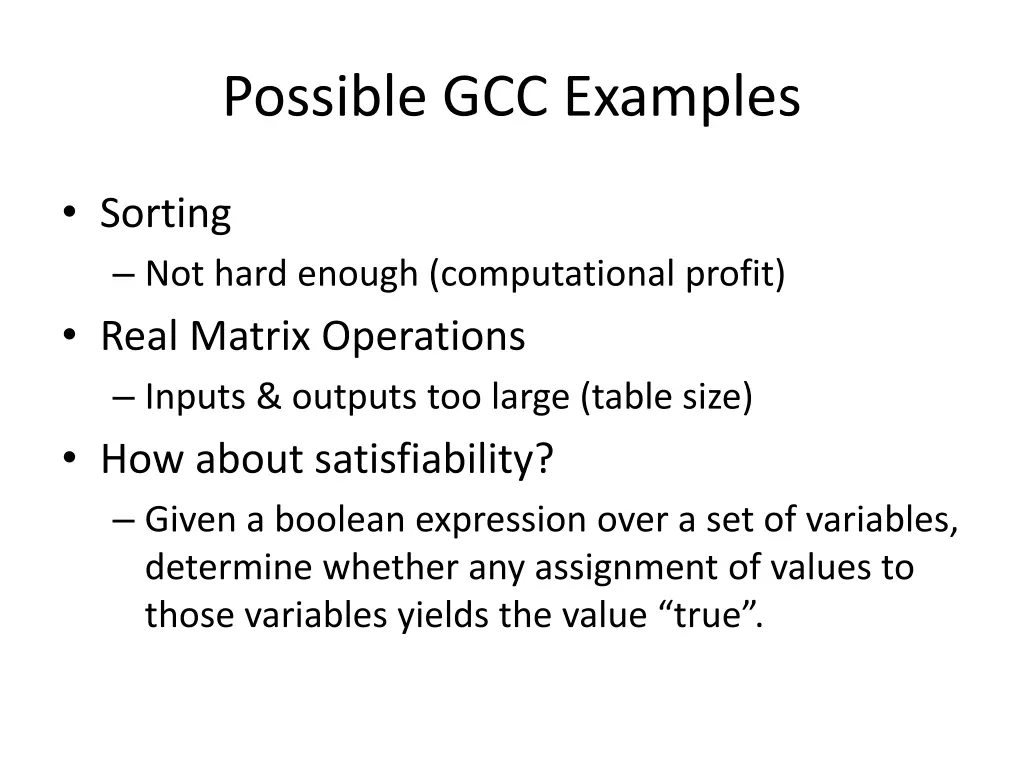 Possible GCC Examples

• Sorting
– Not hard enough (computational profit)
• Real Matrix Operations
– Inputs & outputs too large (table size)
• How about satisfiability?
– Given a boolean expression over a set of variables, determine whether any assignment of values to those variables yields the value “true”.